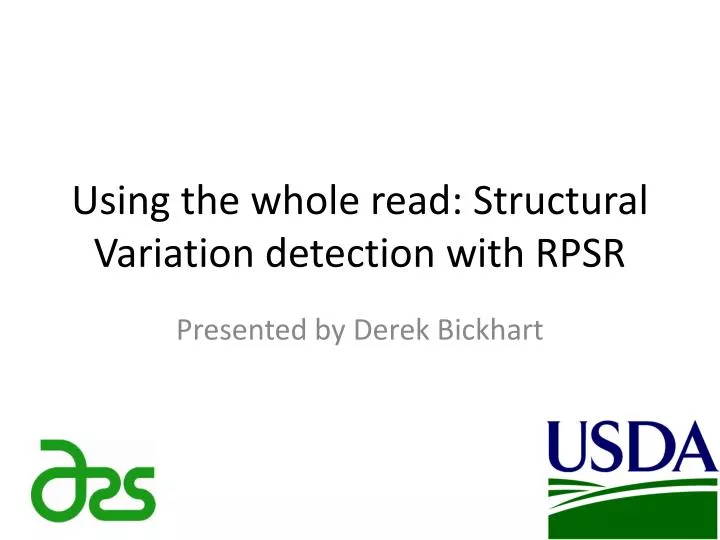 Using the whole read: Structural Variation detection with RPSR

Presented by Derek Bickhart

ars

USDA